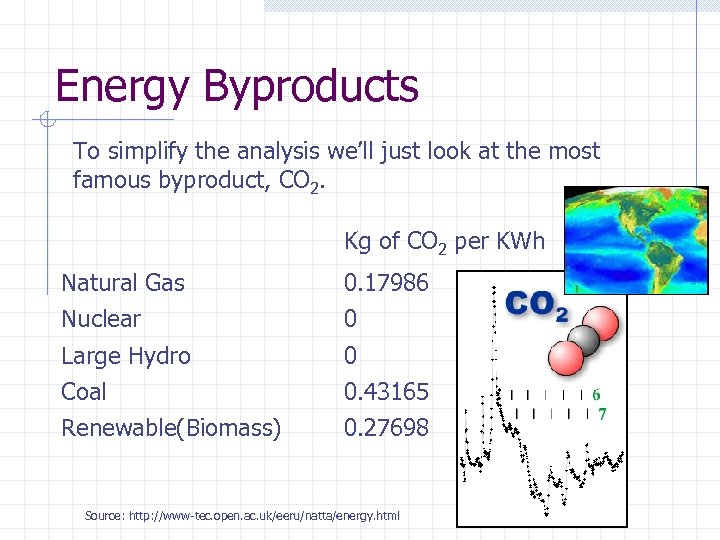 Energy Byproducts

To simplify the analysis we'll just look at the most famous byproduct, $CO_2$.

| | Kg of $CO_2$ per KWh |
|---|---|
| Natural Gas | 0.17986 |
| Nuclear | 0 |
| Large Hydro | 0 |
| Coal | 0.43165 |
| Renewable(Biomass) | 0.27698 |

$CO_2$

6
7

Source: http://www-tec.open.ac.uk/eeru/natta/energy.html